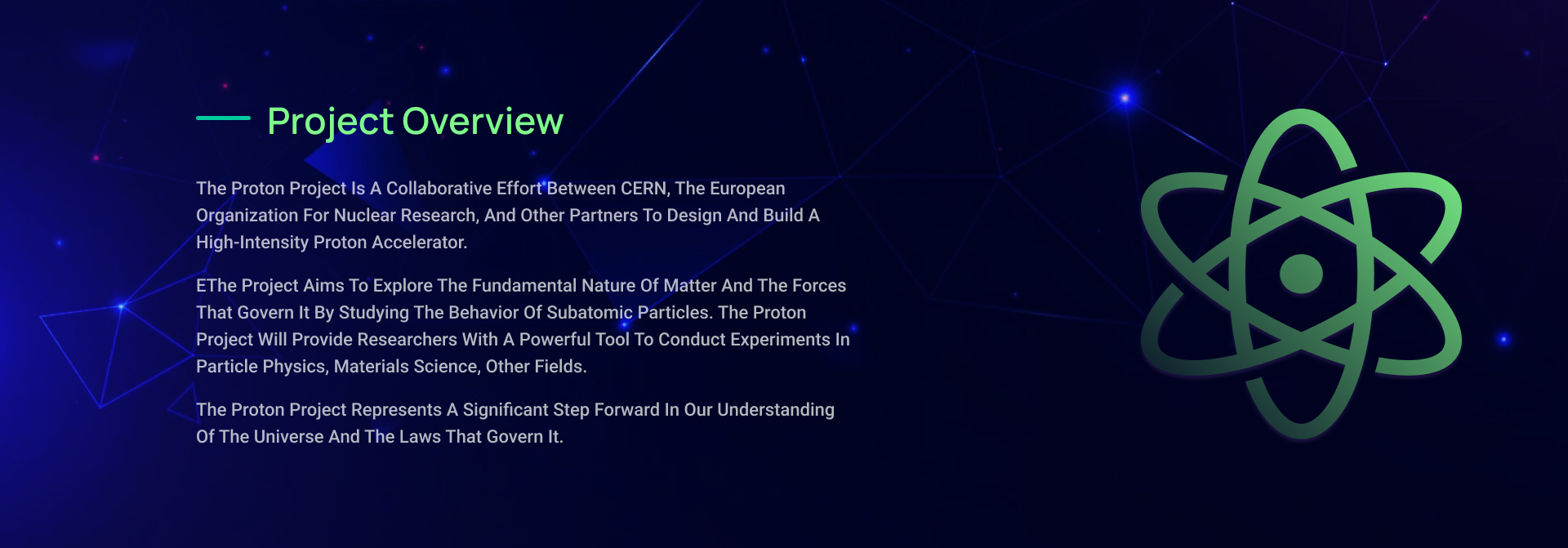 Project Overview

The Proton Project Is A Collaborative Effort Between CERN, The European Organization For Nuclear Research, And Other Partners To Design And Build A High-Intensity Proton Accelerator.

EThe Project Aims To Explore The Fundamental Nature Of Matter And The Forces That Govern It By Studying The Behavior Of Subatomic Particles. The Proton Project Will Provide Researchers With A Powerful Tool To Conduct Experiments In Particle Physics, Materials Science, Other Fields.

The Proton Project Represents A Significant Step Forward In Our Understanding Of The Universe And The Laws That Govern It.